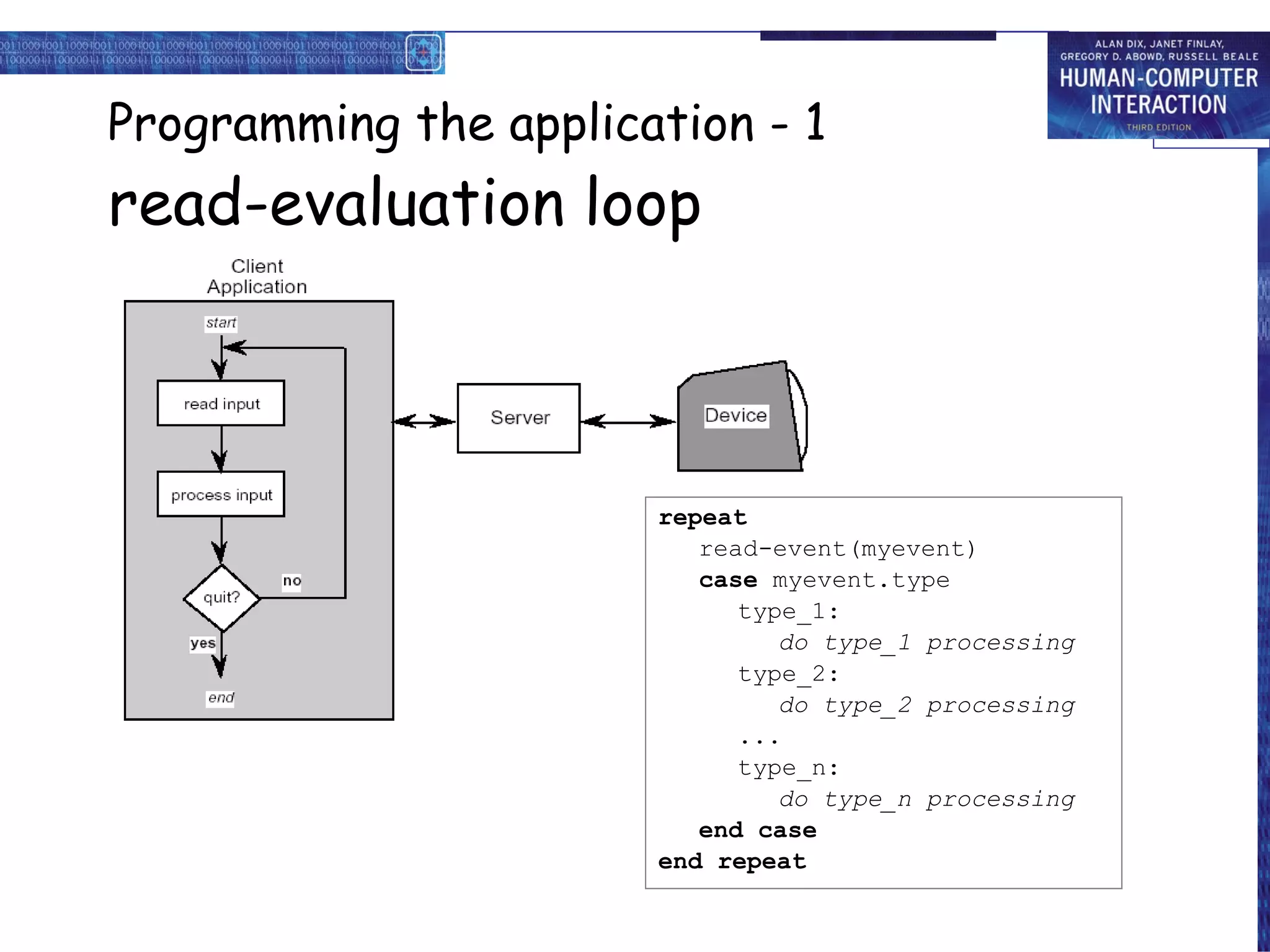 ALAN DIX, JANET FINLAY, GREGORY D. ABOWD, RUSSELL BEALE
HUMAN-COMPUTER INTERACTION
THIRD EDITION

Programming the application - 1

read-evaluation loop

Client Application

start

read input

process input

quit?

no

yes

end

Server

Device

repeat
read-event(myevent)
case myevent.type
type_1:
do type_1 processing
type_2:
do type_2 processing
...
type_n:
do type_n processing
end case
end repeat